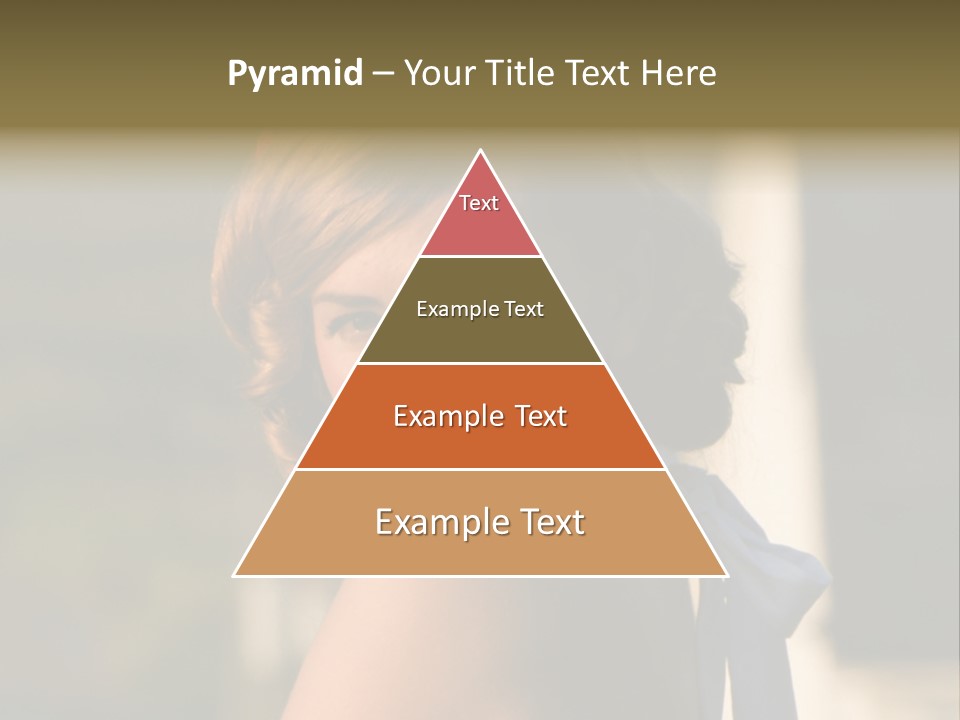 Pyramid – Your Title Text Here

Text

Example Text

Example Text

Example Text